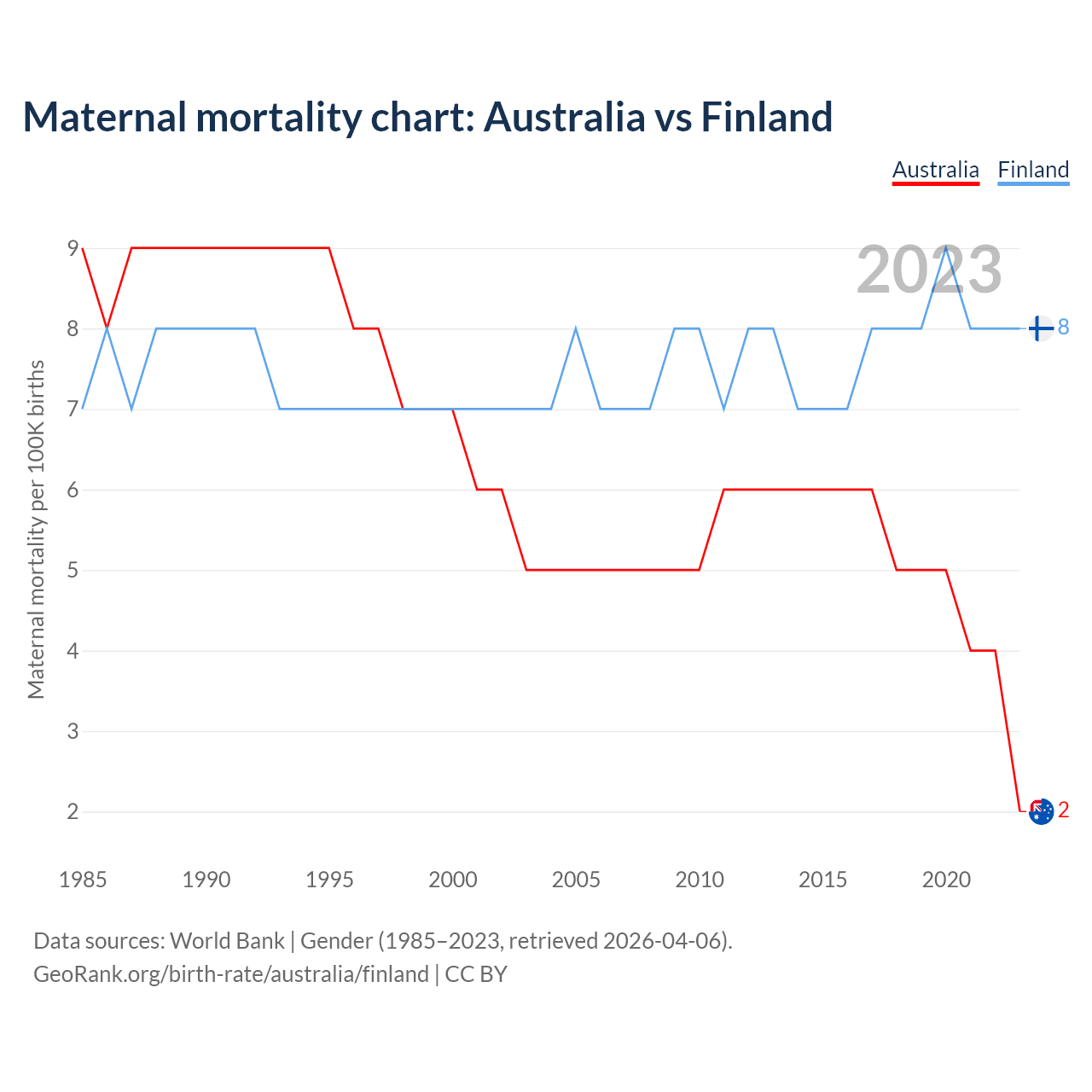 Maternal mortality chart: Australia vs Finland

Australia Finland

2023

Maternal mortality per 100K births

9
8
7
6
5
4
3
2

8
2

1985 1990 1995 2000 2005 2010 2015 2020

Data sources: World Bank | Gender (1985–2023, retrieved 2026-04-06).
GeoRank.org/birth-rate/australia/finland | CC BY